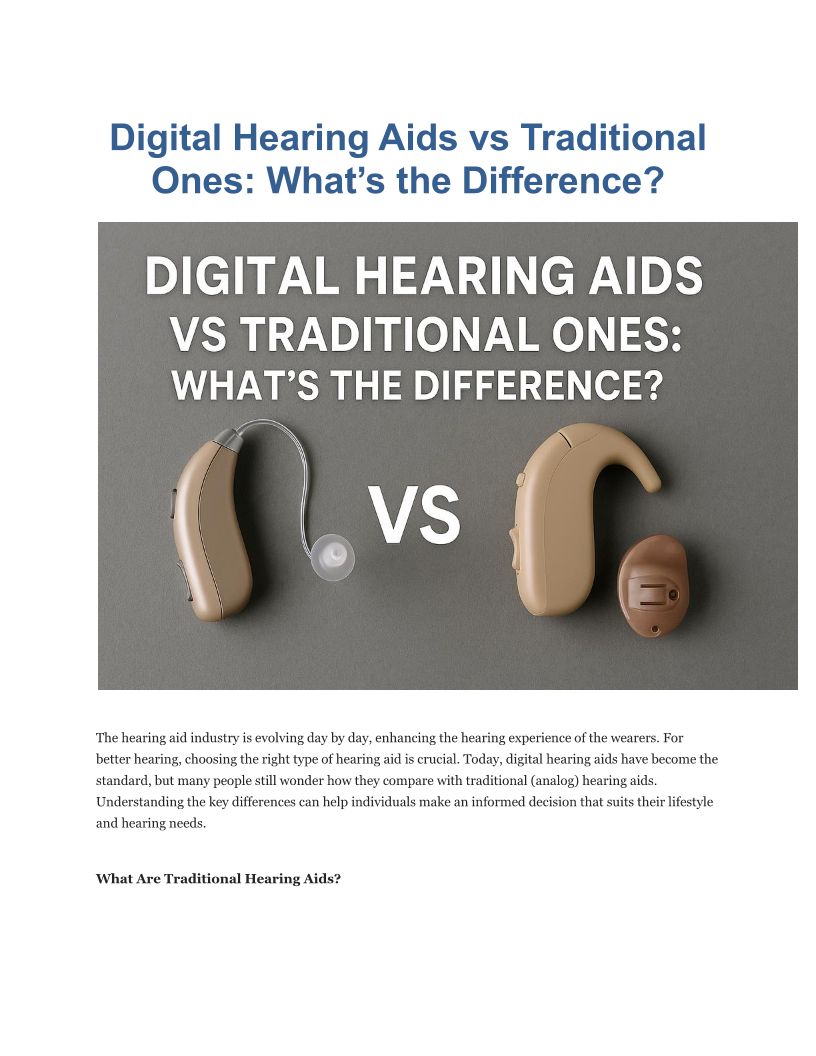 Digital Hearing Aids vs Traditional Ones: What’s the Difference?

DIGITAL HEARING AIDS VS TRADITIONAL ONES: WHAT’S THE DIFFERENCE?

VS

The hearing aid industry is evolving day by day, enhancing the hearing experience of the wearers. For better hearing, choosing the right type of hearing aid is crucial. Today, digital hearing aids have become the standard, but many people still wonder how they compare with traditional (analog) hearing aids. Understanding the key differences can help individuals make an informed decision that suits their lifestyle and hearing needs.

What Are Traditional Hearing Aids?